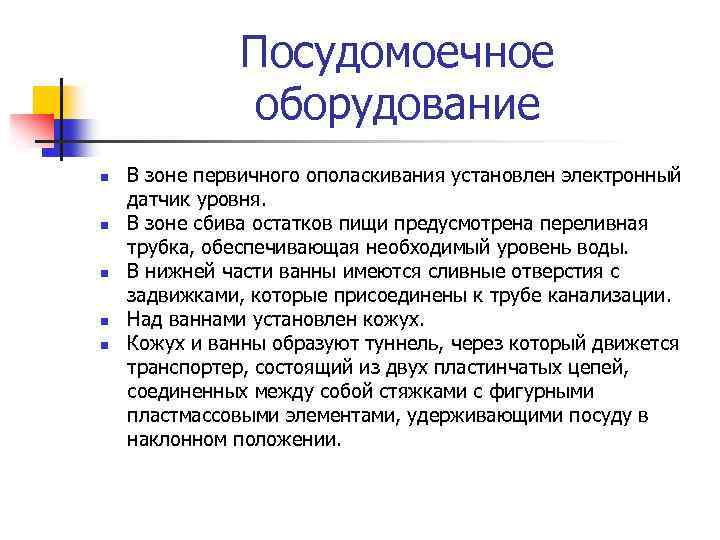 Посудомоечное оборудование

- В зоне первичного ополаскивания установлен электронный датчик уровня.
- В зоне сбива остатков пищи предусмотрена переливная трубка, обеспечивающая необходимый уровень воды.
- В нижней части ванны имеются сливные отверстия с задвижками, которые присоединены к трубе канализации.
- Над ваннами установлен кожух.
- Кожух и ванны образуют туннель, через который движется транспортер, состоящий из двух пластинчатых цепей, соединенных между собой стяжками с фигурными пластмассовыми элементами, удерживающими посуду в наклонном положении.